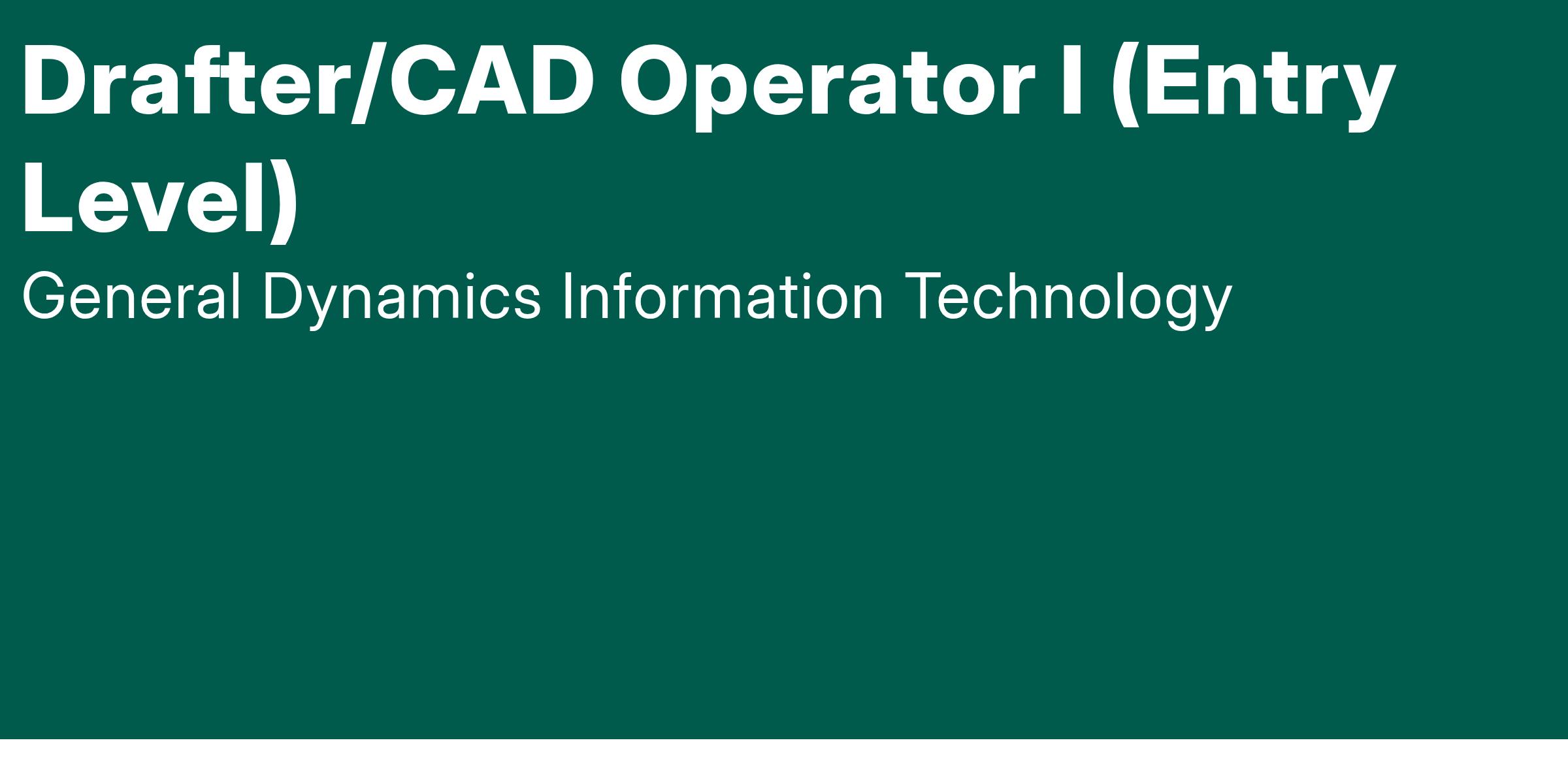 Drafter/CAD Operator I (Entry Level)

General Dynamics Information Technology